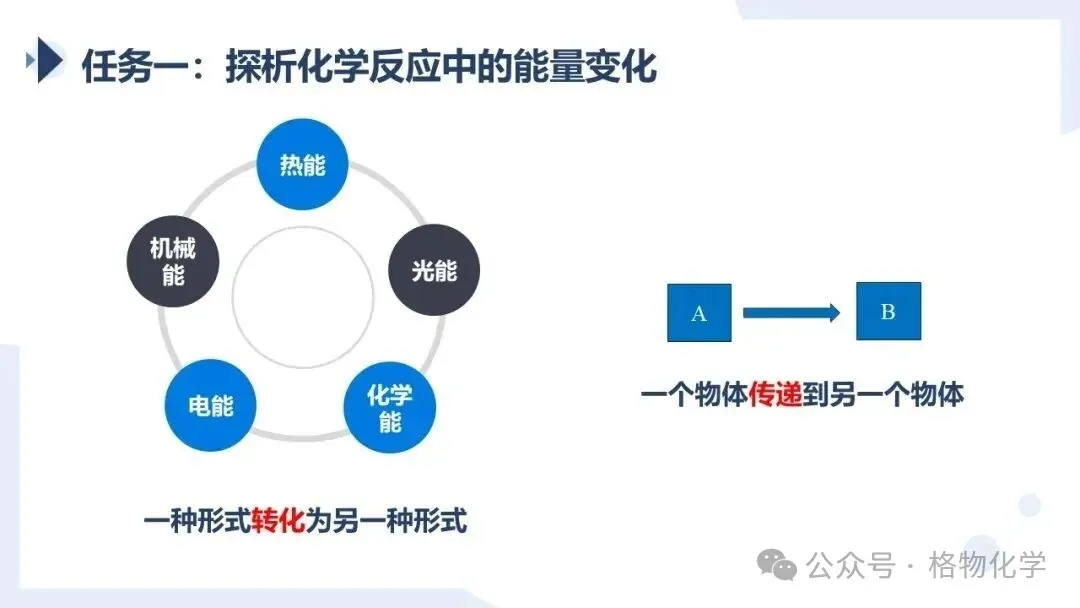 任务一：探析化学反应中的能量变化

热能

光能

化学能

电能

机械能

一种形式转化为另一种形式

A

B

一个物体传递到另一个物体

公众号 · 格物化学